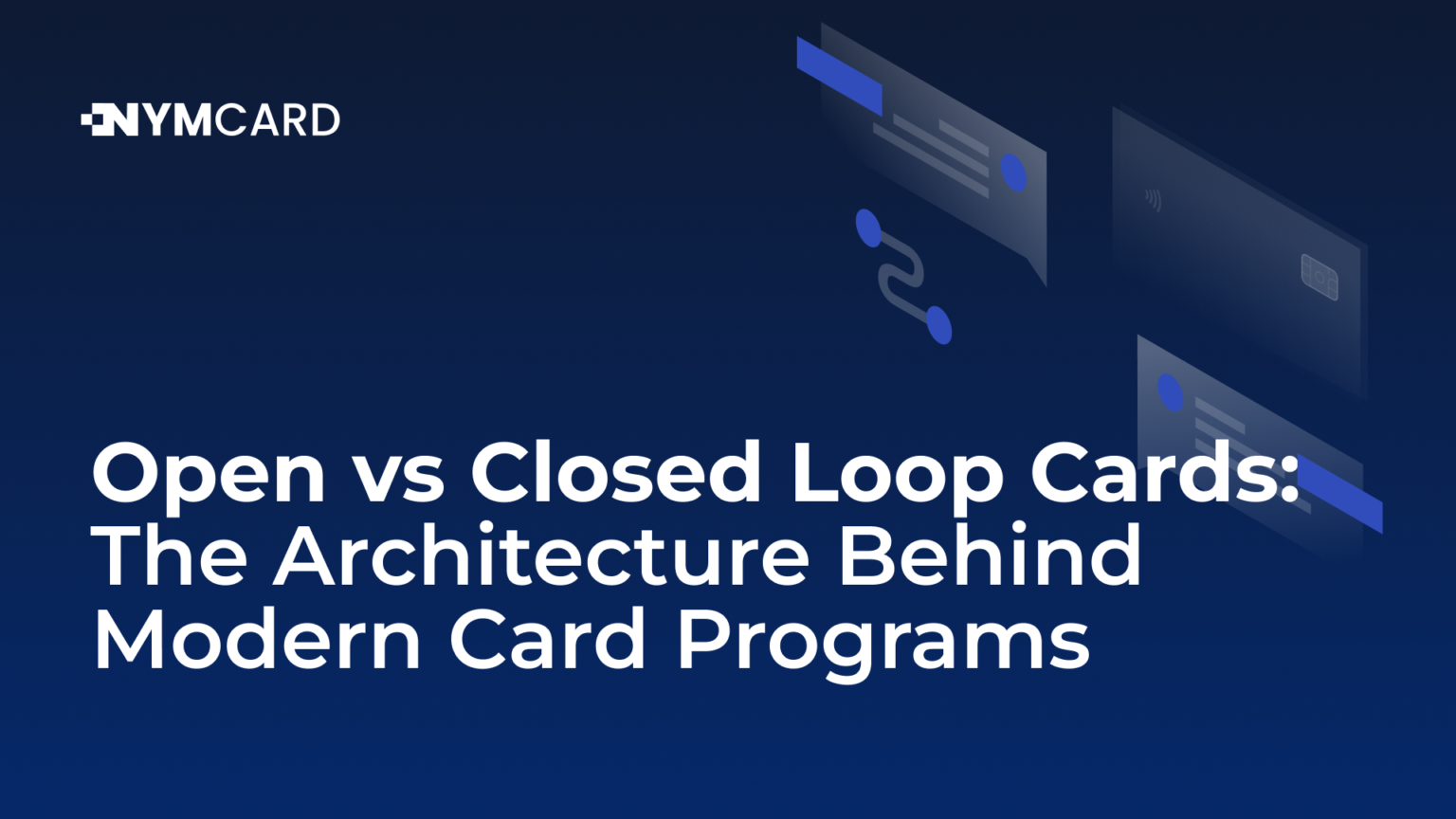 NYMCARD

Open vs Closed Loop Cards: The Architecture Behind Modern Card Programs